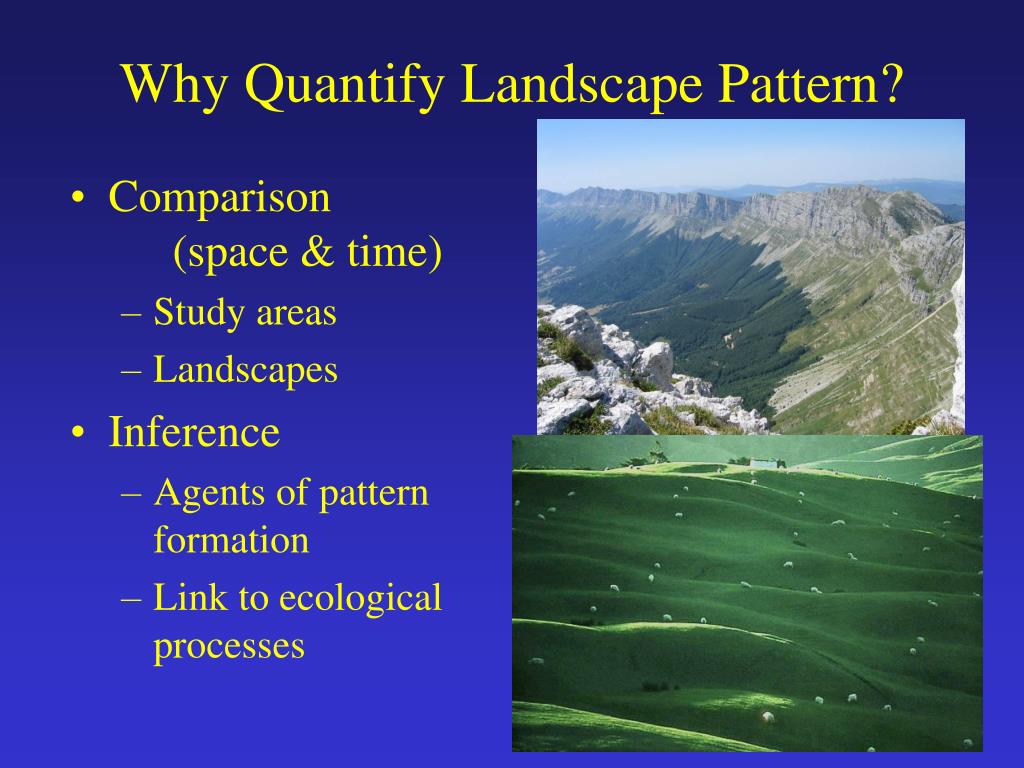 Why Quantify Landscape Pattern?

• Comparison
(space & time)
– Study areas
– Landscapes
• Inference
– Agents of pattern formation
– Link to ecological processes